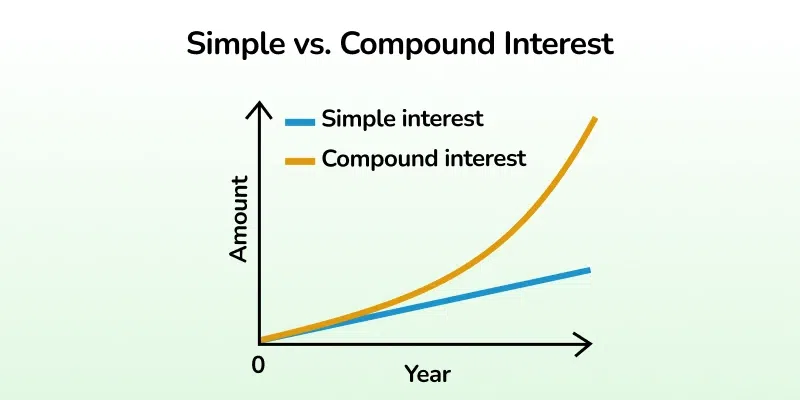 Simple vs. Compound Interest

Simple interest
Compound interest

Amount

0

Year